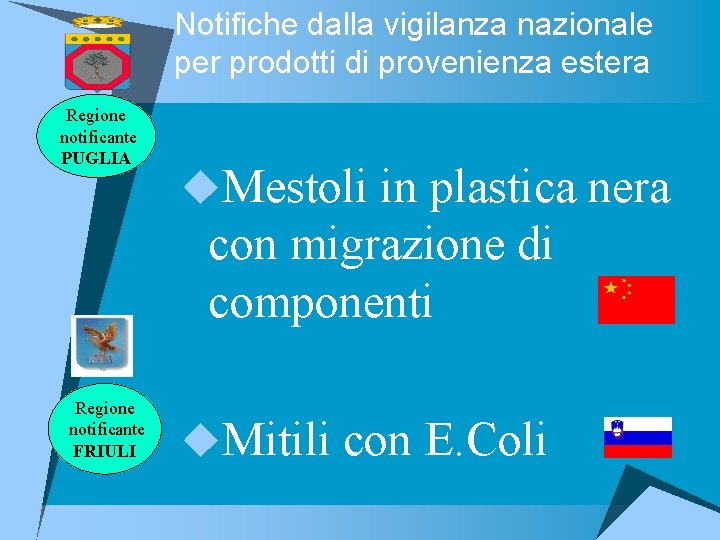 Notifiche dalla vigilanza nazionale per prodotti di provenienza estera

Regione notificante PUGLIA

Mestoli in plastica nera con migrazione di componenti

Regione notificante FRIULI

Mitili con E.Coli